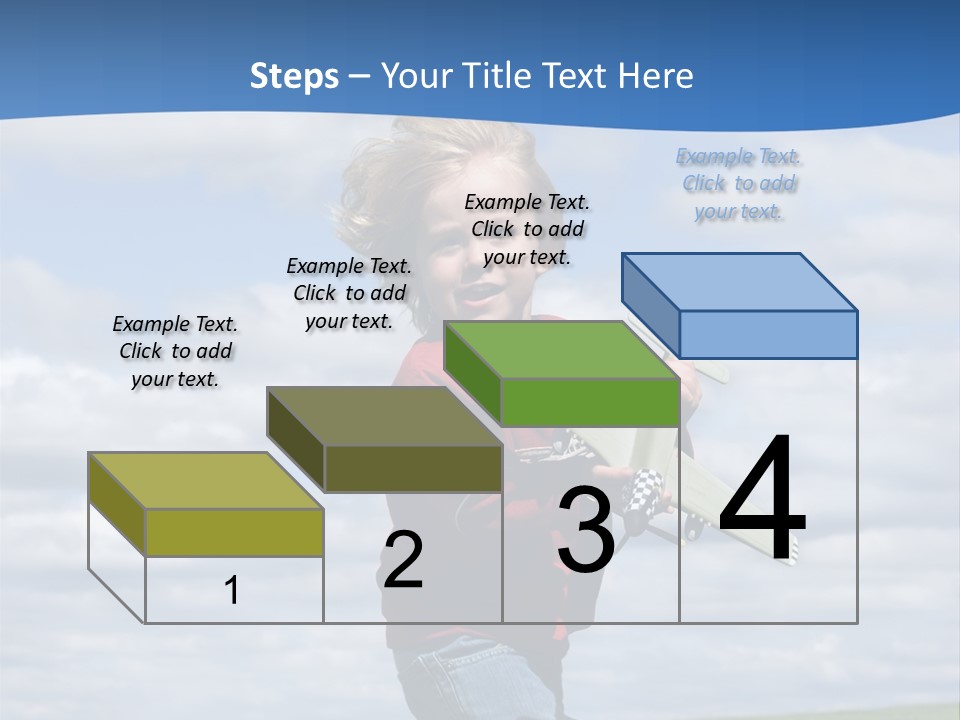 Steps – Your Title Text Here

Example Text. Click to add your text.

Example Text. Click to add your text.

Example Text. Click to add your text.

Example Text. Click to add your text.

1

2

3

4